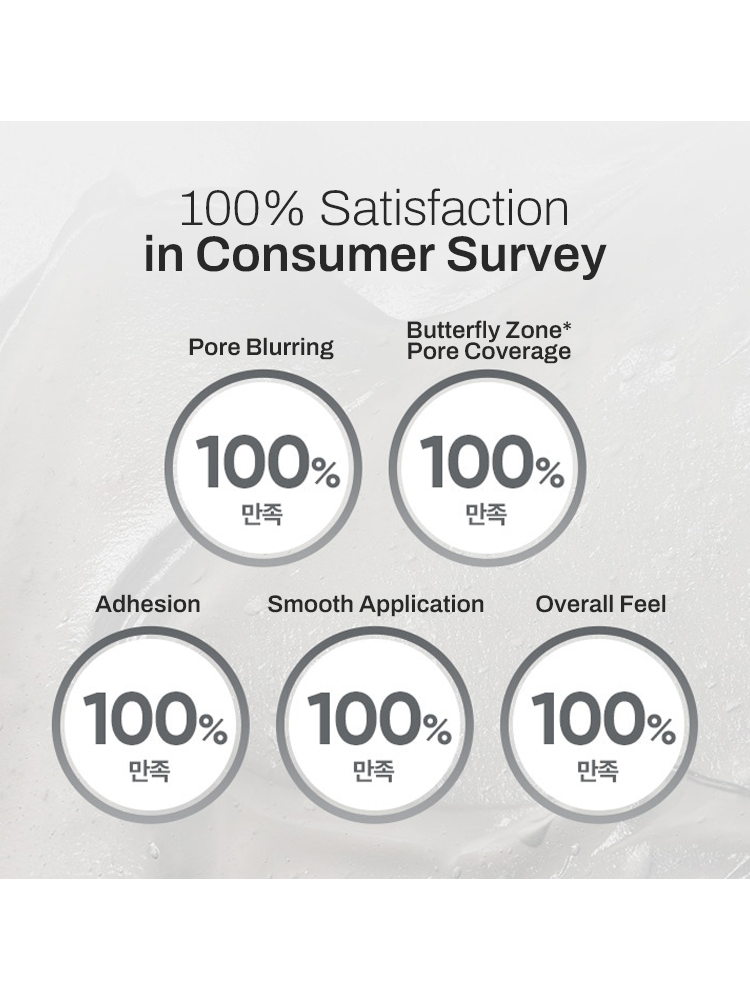 100% Satisfaction
in Consumer Survey

Pore Blurring

100%
만족

Butterfly Zone*
Pore Coverage

100%
만족

Adhesion

100%
만족

Smooth Application

100%
만족

Overall Feel

100%
만족